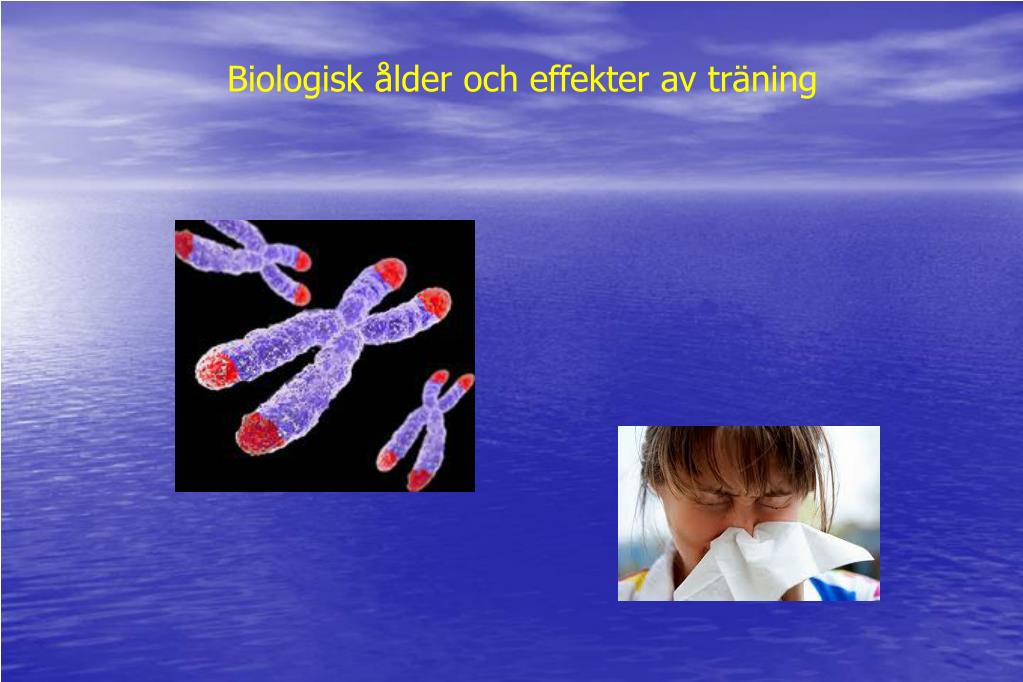 Biologisk ålder och effekter av träning